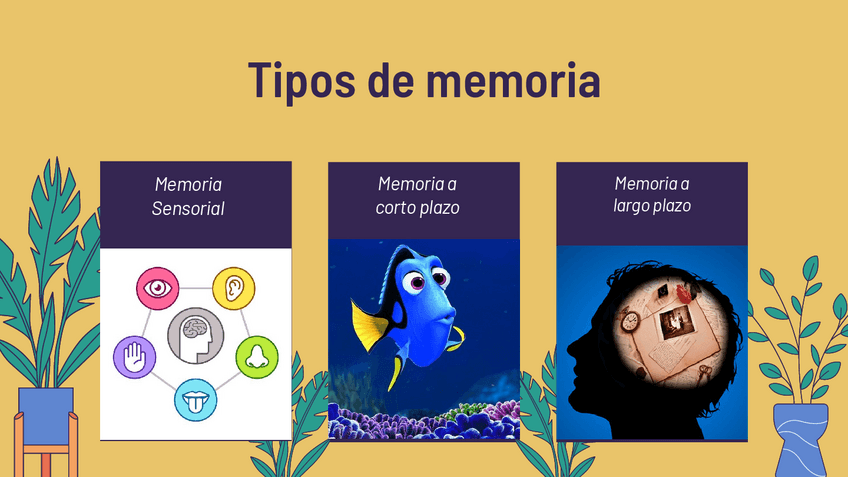 Tipos de memoria

Memoria Sensorial

Memoria a corto plazo

Memoria a largo plazo